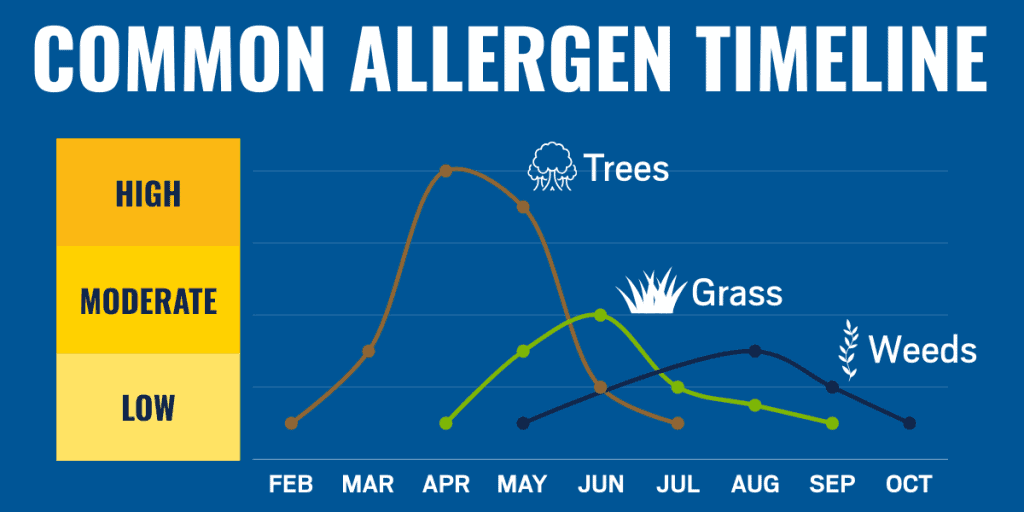 COMMON ALLERGEN TIMELINE

HIGH

MODERATE

LOW

Trees

Grass

Weeds

FEB MAR APR MAY JUN JUL AUG SEP OCT